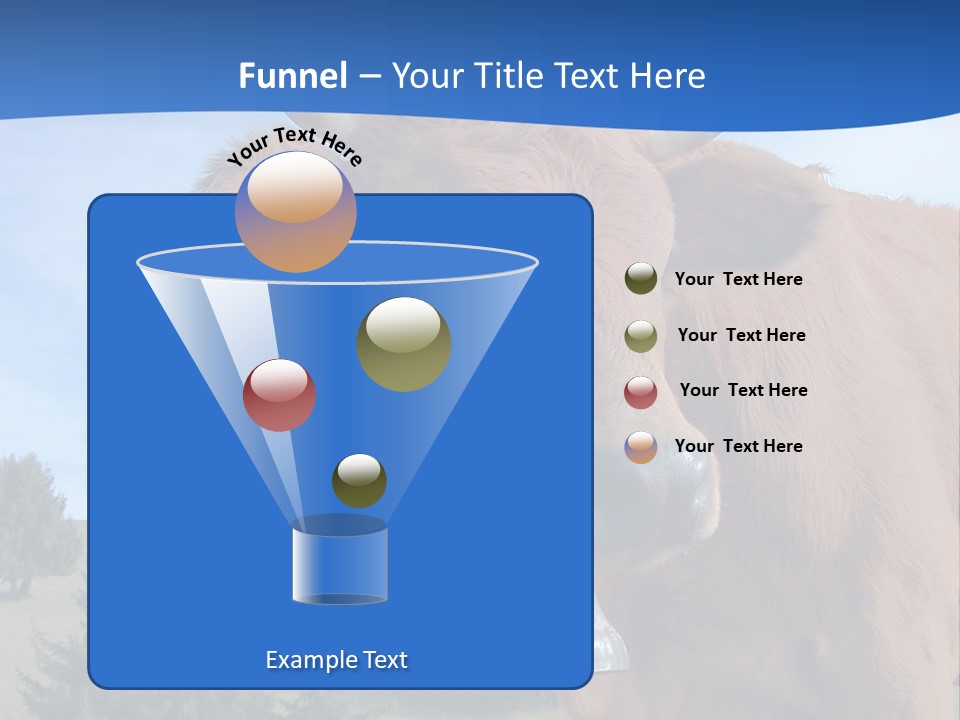 Funnel – Your Title Text Here

Your Text Here

Example Text

Your Text Here

Your Text Here

Your Text Here

Your Text Here